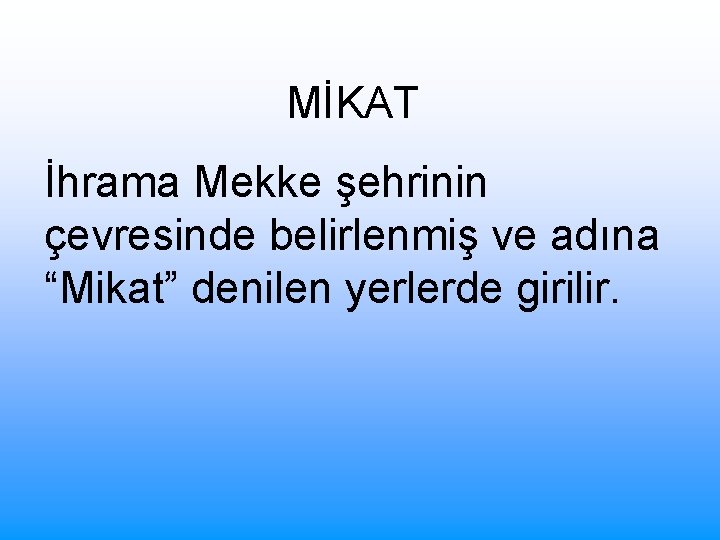 MİKAT

İhrama Mekke şehrinin çevresinde belirlenmiş ve adına “Mikat” denilen yerlerde girilir.